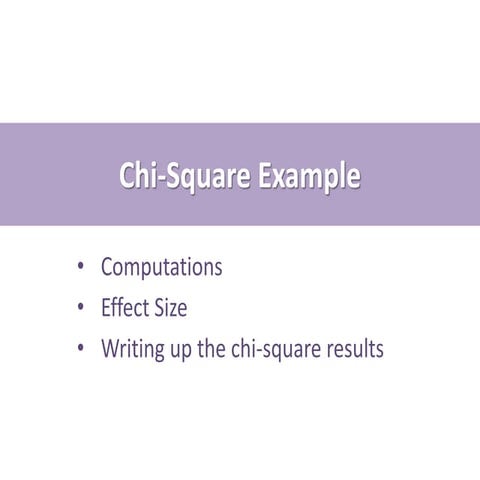 Chi-Square Example

• Computations
• Effect Size
• Writing up the chi-square results